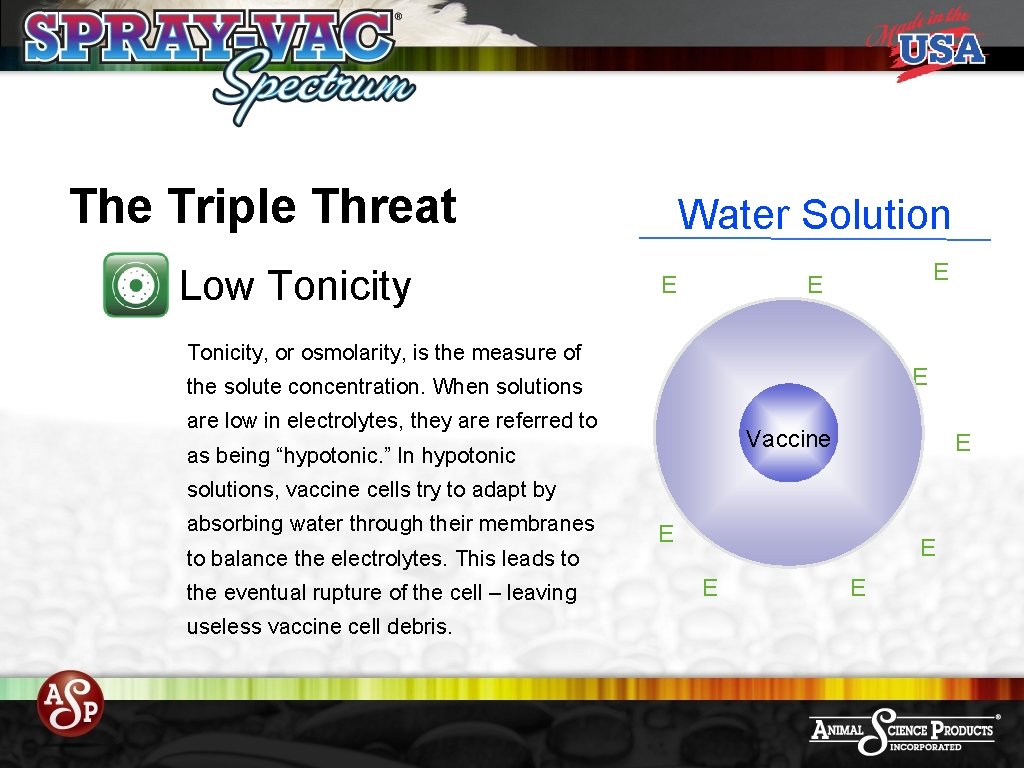 SPRAY-VAC®
Spectrum

Made in the USA

The Triple Threat

Low Tonicity

Tonicity, or osmolarity, is the measure of the solute concentration. When solutions are low in electrolytes, they are referred to as being “hypotonic.” In hypotonic solutions, vaccine cells try to adapt by absorbing water through their membranes to balance the electrolytes. This leads to the eventual rupture of the cell – leaving useless vaccine cell debris.

Water Solution

E E E
E
Vaccine
E
E
E
E E

ASP

ANIMAL SCIENCE PRODUCTS® INCORPORATED